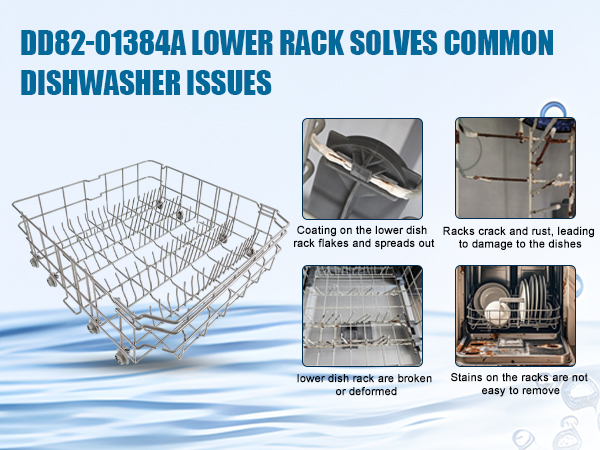 DD82-01384A LOWER RACK SOLVES COMMON DISHWASHER ISSUES

Coating on the lower dish rack flakes and spreads out

Racks crack and rust, leading to damage to the dishes

lower dish rack are broken or deformed

Stains on the racks are not easy to remove